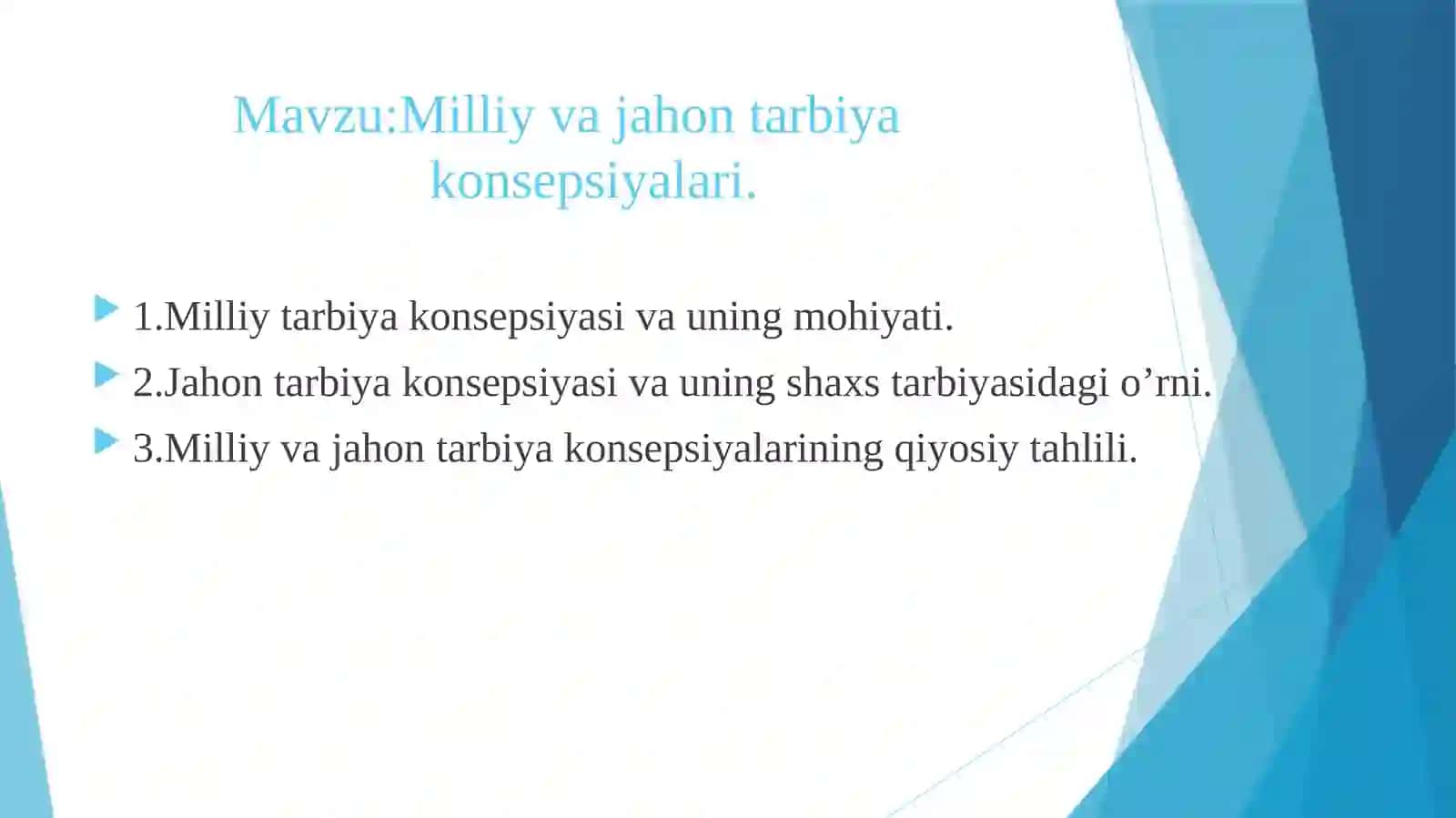 Mavzu:Milliy va jahon tarbiya konsepsiyalari.

1.Milliy tarbiya konsepsiyasi va uning mohiyati.

2.Jahon tarbiya konsepsiyasi va uning shaxs tarbiyasidagi o’rni.

3.Milliy va jahon tarbiya konsepsiyalarining qiyosiy tahlili.